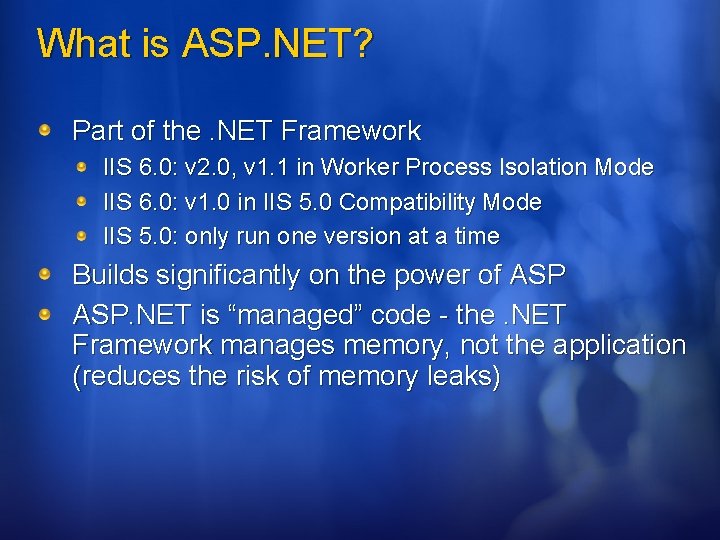 What is ASP.NET?

Part of the .NET Framework

IIS 6.0: v2.0, v1.1 in Worker Process Isolation Mode

IIS 6.0: v1.0 in IIS 5.0 Compatibility Mode

IIS 5.0: only run one version at a time

Builds significantly on the power of ASP

ASP.NET is “managed” code - the .NET Framework manages memory, not the application (reduces the risk of memory leaks)